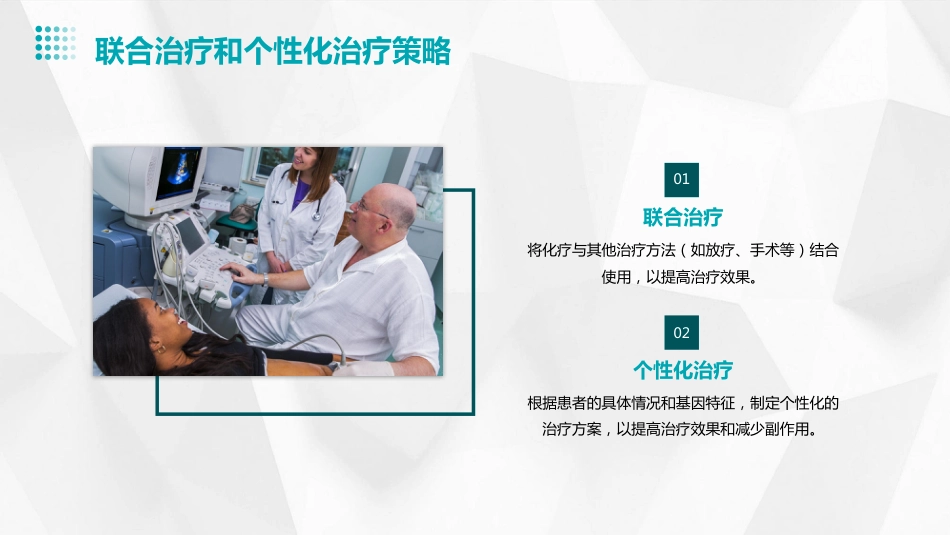 联合治疗和个性化治疗策略

01

联合治疗

将化疗与其他治疗方法（如放疗、手术等）结合使用，以提高治疗效果。

02

个性化治疗

根据患者的具体情况和基因特征，制定个性化的治疗方案，以提高治疗效果和减少副作用。